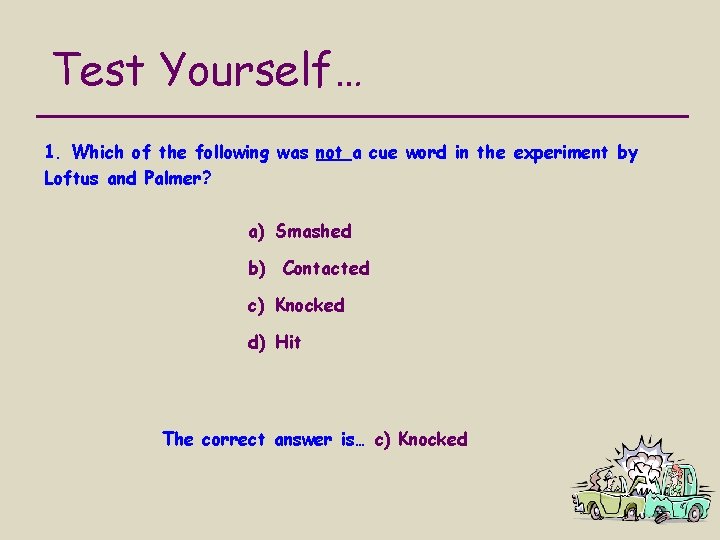 Test Yourself…

1. Which of the following was not a cue word in the experiment by Loftus and Palmer?

a) Smashed

b) Contacted

c) Knocked

d) Hit

The correct answer is… c) Knocked